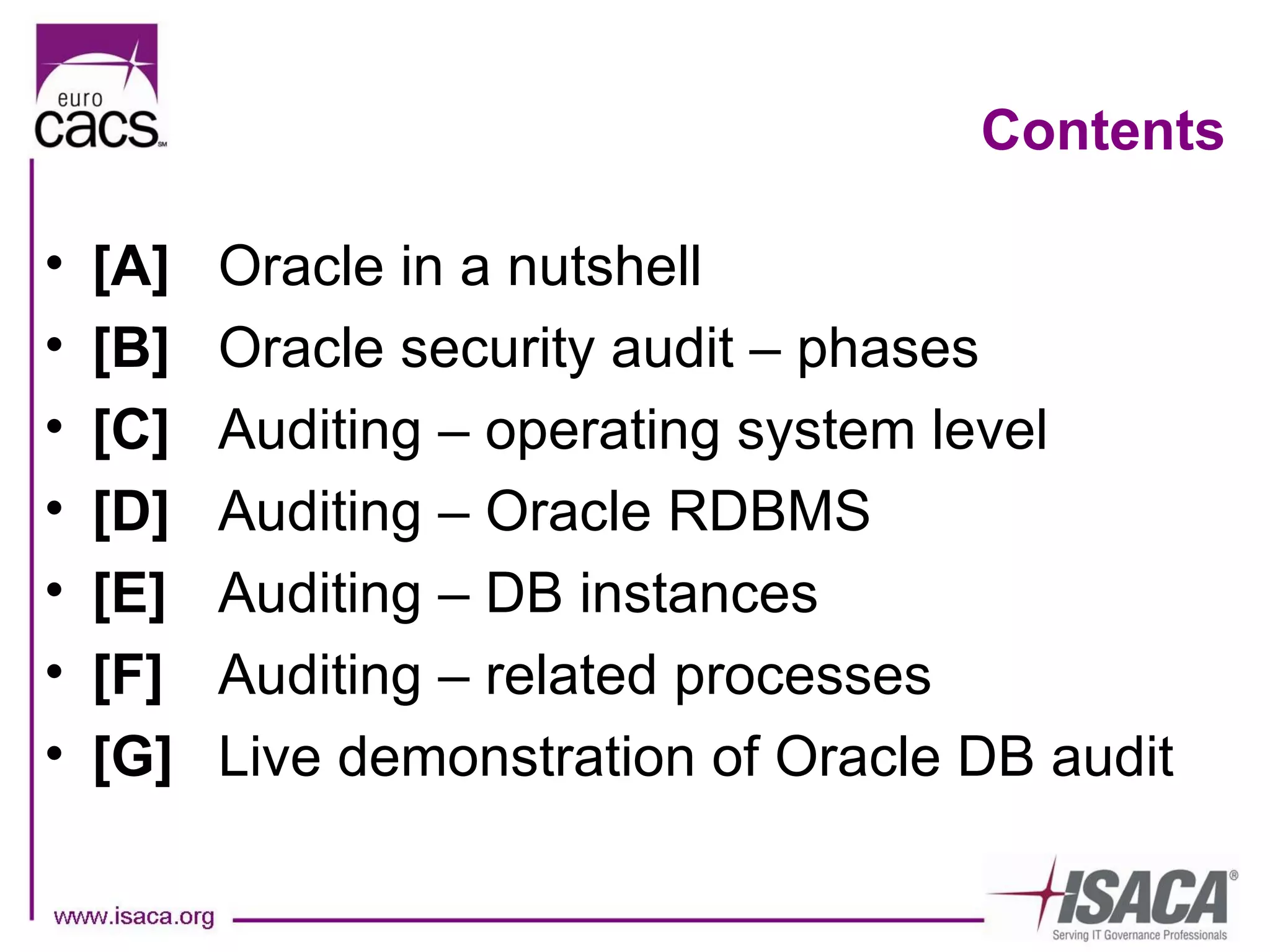 euro cacs SM

Contents

• [A] Oracle in a nutshell
• [B] Oracle security audit – phases
• [C] Auditing – operating system level
• [D] Auditing – Oracle RDBMS
• [E] Auditing – DB instances
• [F] Auditing – related processes
• [G] Live demonstration of Oracle DB audit

www.isaca.org

ISACA®
Serving IT Governance Professionals